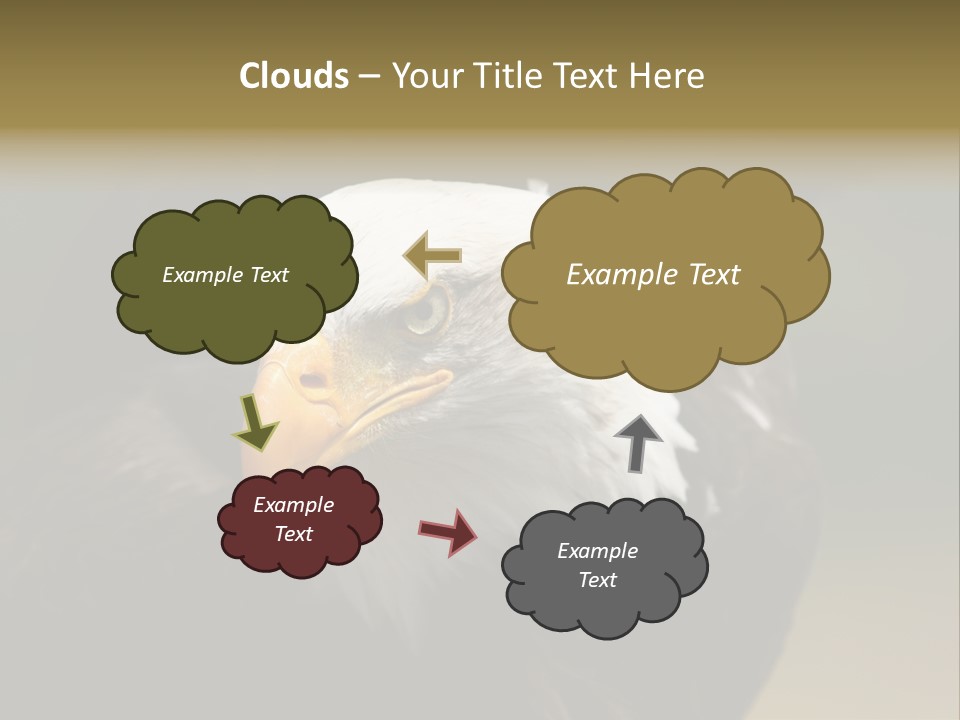 Clouds – Your Title Text Here

Example Text

Example Text

Example Text

Example Text